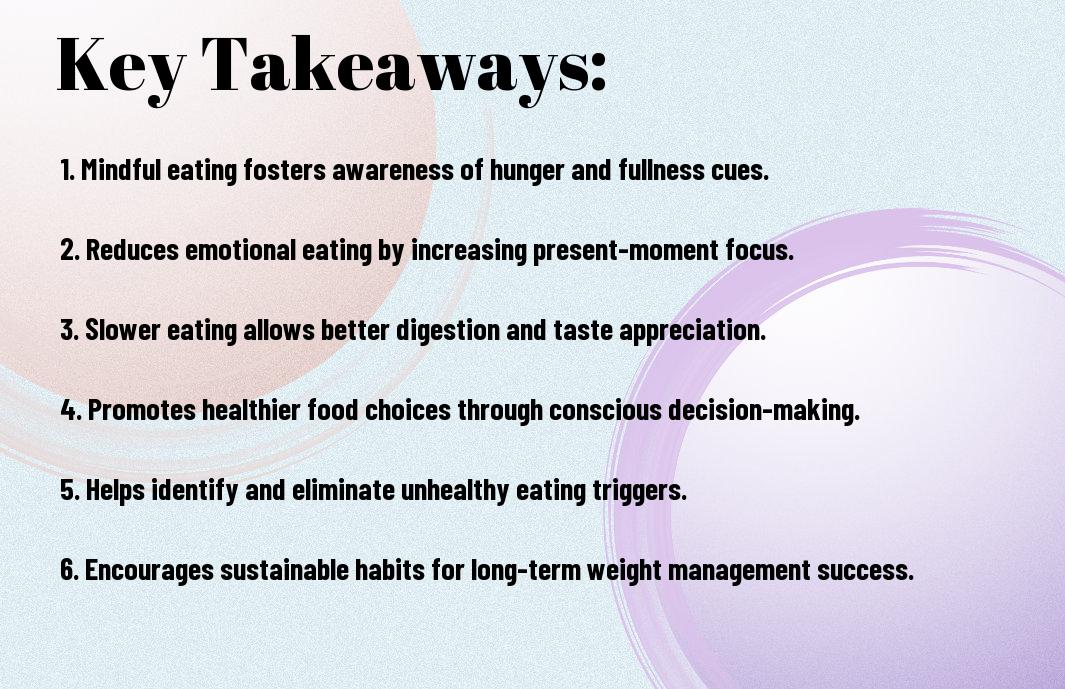 Key Takeaways:

1. Mindful eating fosters awareness of hunger and fullness cues.

2. Reduces emotional eating by increasing present-moment focus.

3. Slower eating allows better digestion and taste appreciation.

4. Promotes healthier food choices through conscious decision-making.

5. Helps identify and eliminate unhealthy eating triggers.

6. Encourages sustainable habits for long-term weight management success.